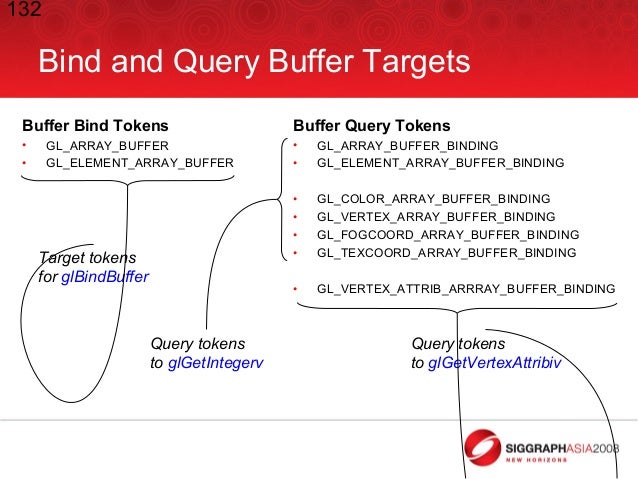 132

Bind and Query Buffer Targets

Buffer Bind Tokens
• GL_ARRAY_BUFFER
• GL_ELEMENT_ARRAY_BUFFER

Target tokens for glBindBuffer

Buffer Query Tokens
• GL_ARRAY_BUFFER_BINDING
• GL_ELEMENT_ARRAY_BUFFER_BINDING

• GL_COLOR_ARRAY_BUFFER_BINDING
• GL_VERTEX_ARRAY_BUFFER_BINDING
• GL_FOGCOORD_ARRAY_BUFFER_BINDING
• GL_TEXCOORD_ARRAY_BUFFER_BINDING

• GL_VERTEX_ATTRIB_ARRRAY_BUFFER_BINDING

Query tokens to glGetIntegerv

Query tokens to glGetVertexAttribiv

SIGGRAPHASIA2008
NEW HORIZONS